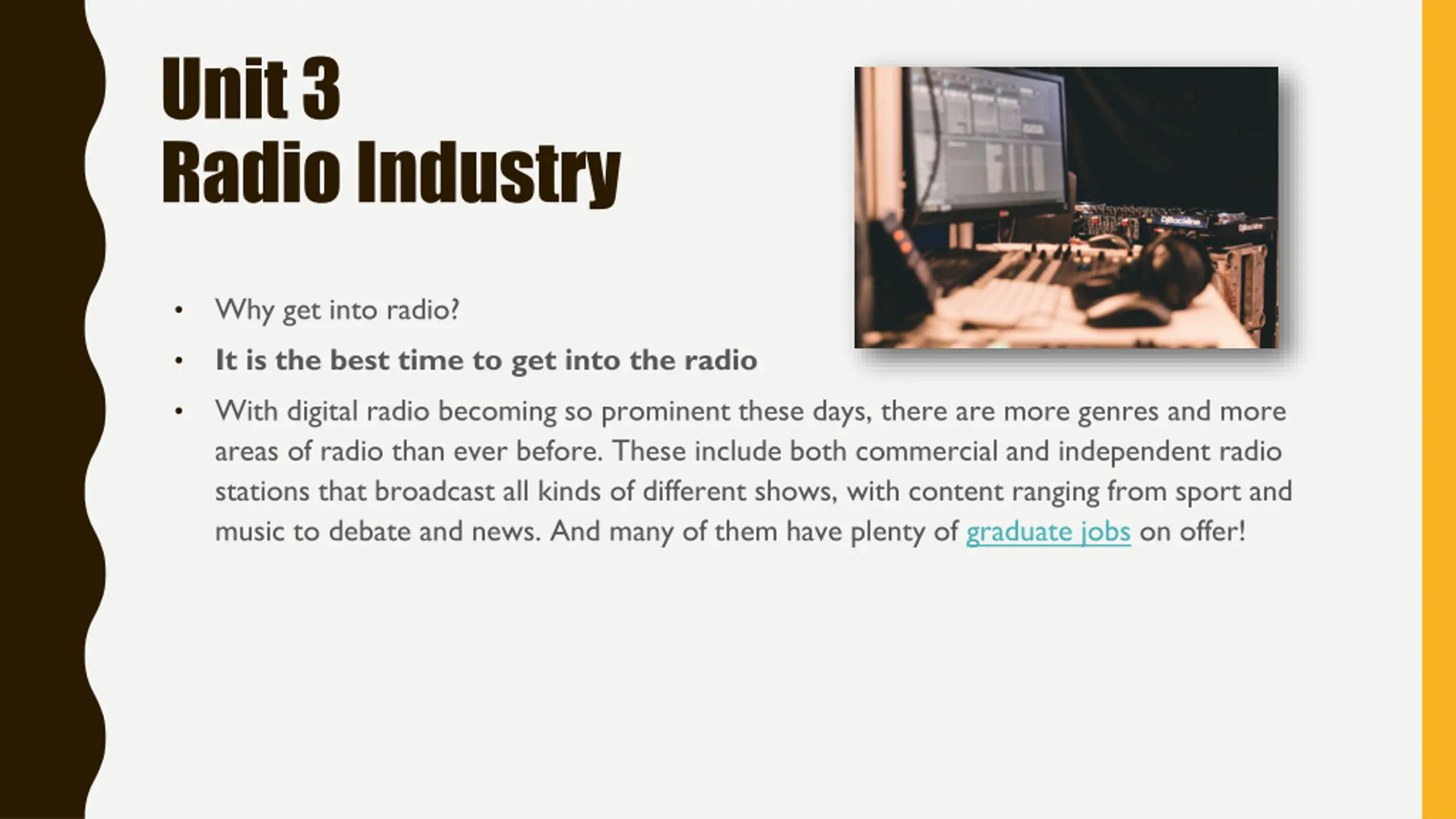 Unit 3
Radio Industry

• Why get into radio?
• It is the best time to get into the radio
• With digital radio becoming so prominent these days, there are more genres and more areas of radio than ever before. These include both commercial and independent radio stations that broadcast all kinds of different shows, with content ranging from sport and music to debate and news. And many of them have plenty of graduate jobs on offer!